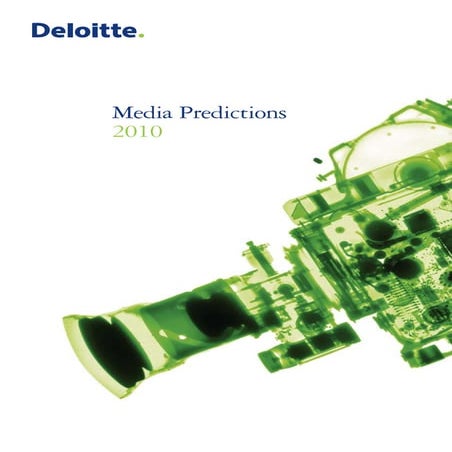 Deloitte.

Media Predictions
2010